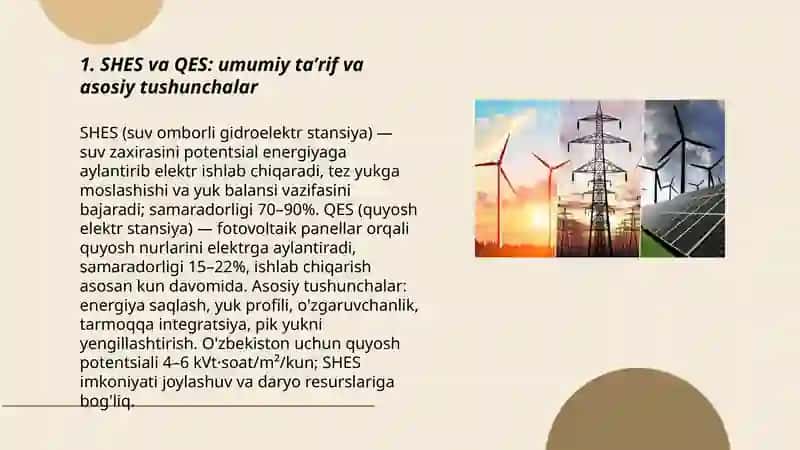 1. SHES va QES: umumiy ta'rif va asosiy tushunchalar

SHES (suv omborli gidroelektr stansiya) — suv zaxirasini potentsial energiyaga aylantirib elektr ishlab chiqaradi, tez yukga moslashishi va yuk balansi vazifasini bajaradi; samaradorligi 70–90%. QES (quyosh elektr stansiya) — fotovoltaik panellar orqali quyosh nurlarini elektrga aylantiradi, samaradorligi 15–22%, ishlab chiqarish asosan kun davomida. Asosiy tushunchalar: energiya saqlash, yuk profili, o'zgaruvchanlik, tarmoqqa integratsiya, pik yukni yengillashtirish. O'zbekiston uchun quyosh potentsiali 4–6 kVt·soat/m²/kun; SHES imkoniyati joylashuv va daryo resurslariga bog'liq.